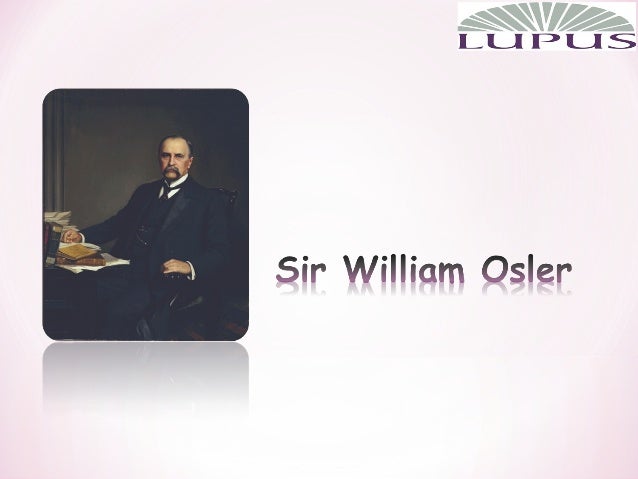 LUPUS

Sir William Osler